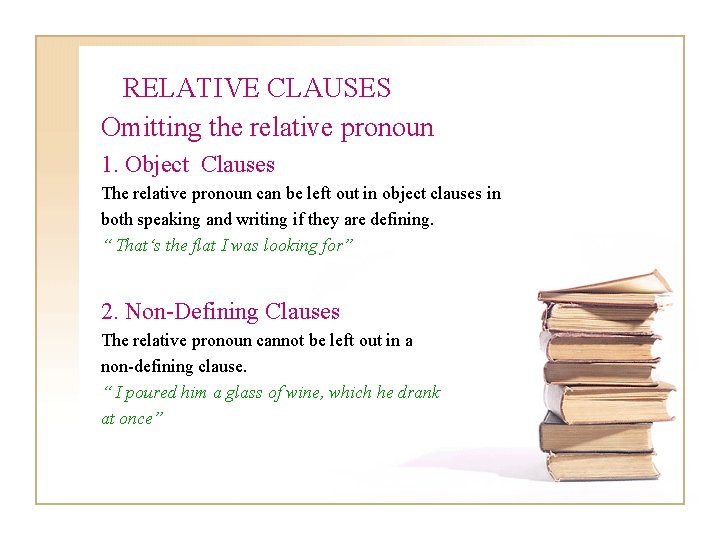 RELATIVE CLAUSES

Omitting the relative pronoun

1. Object Clauses

The relative pronoun can be left out in object clauses in both speaking and writing if they are defining.

“ That‘s the flat I was looking for”

2. Non-Defining Clauses

The relative pronoun cannot be left out in a non-defining clause.

“ I poured him a glass of wine, which he drank at once”